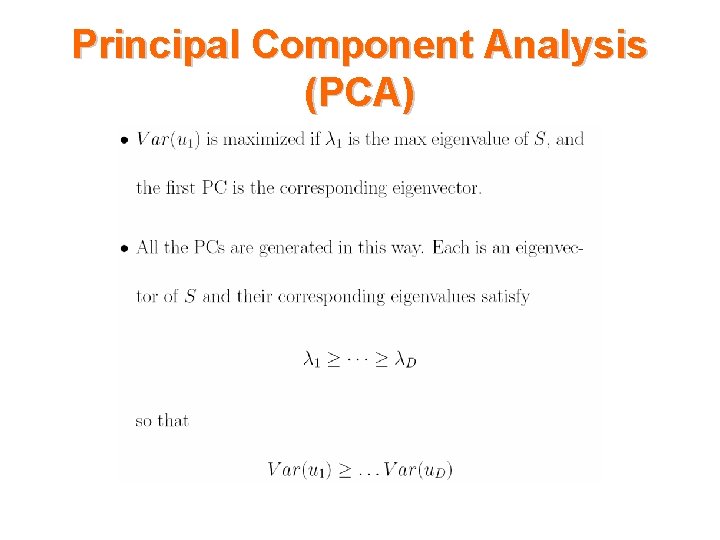 Principal Component Analysis (PCA)

• $Var(u_1)$ is maximized if $\lambda_1$ is the max eigenvalue of $S$, and the first PC is the corresponding eigenvector.

• All the PCs are generated in this way. Each is an eigenvector of $S$ and their corresponding eigenvalues satisfy

$\lambda_1 \geq \cdots \geq \lambda_D$

so that

$Var(u_1) \geq \ldots Var(u_D)$